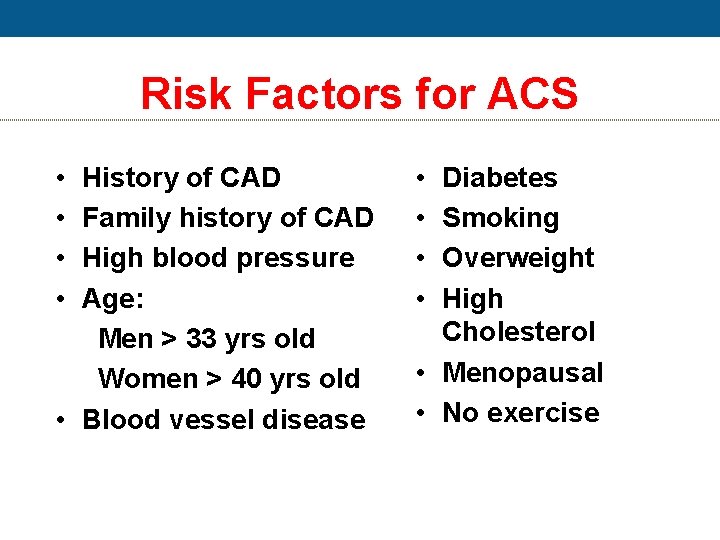 Risk Factors for ACS

• History of CAD
• Family history of CAD
• High blood pressure
• Age:
Men > 33 yrs old
Women > 40 yrs old
• Blood vessel disease

• Diabetes
• Smoking
• Overweight
• High Cholesterol
• Menopausal
• No exercise